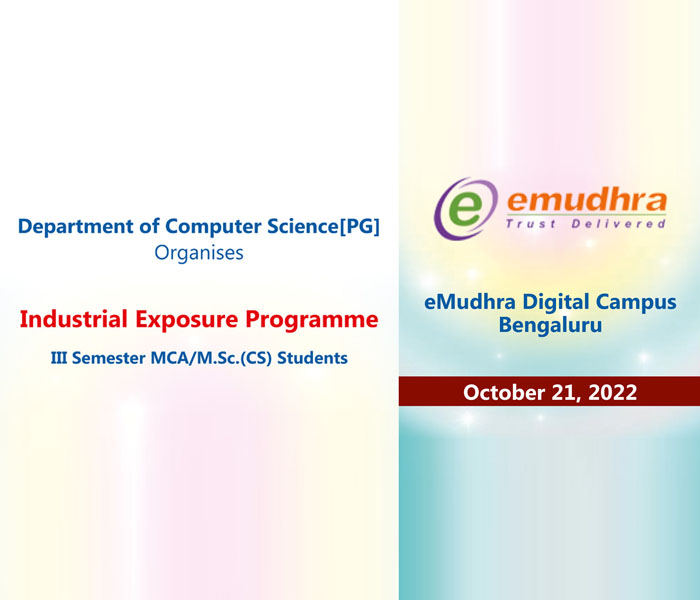 Department of Computer Science[PG]
Organises

Industrial Exposure Programme

III Semester MCA/M.Sc.(CS) Students

e emudhra
Trust Delivered

eMudhra Digital Campus
Bengaluru

October 21, 2022